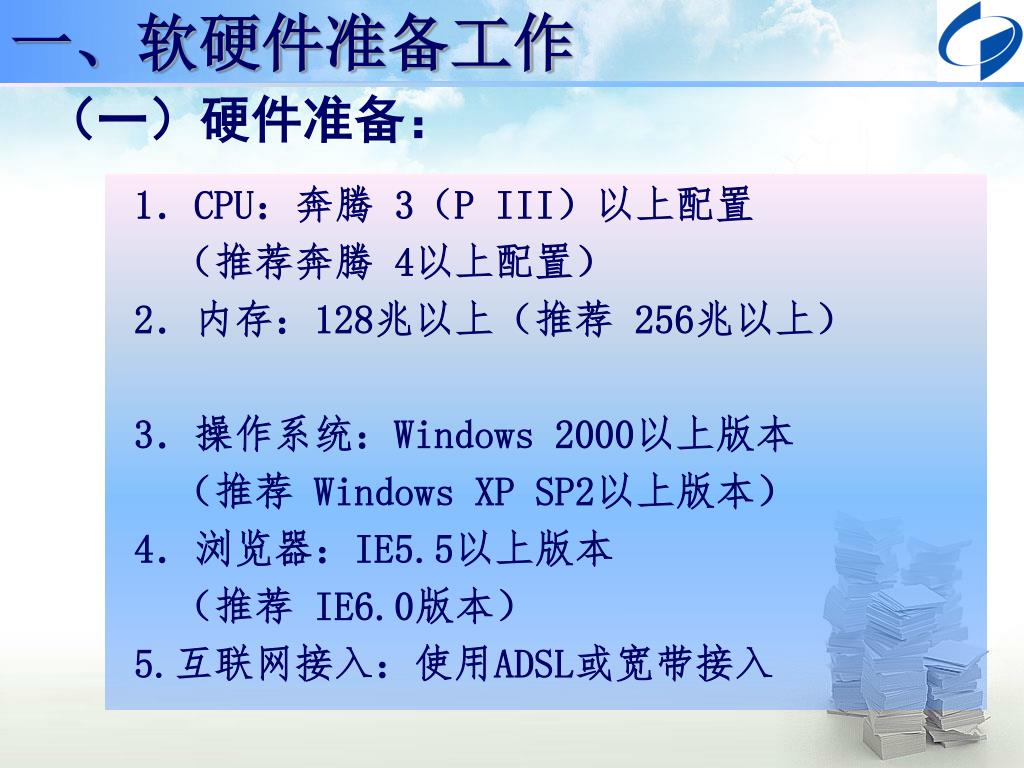 一、软硬件准备工作

（一）硬件准备：

1. CPU：奔腾 3（P III）以上配置
（推荐奔腾 4以上配置）
2. 内存：128兆以上（推荐 256兆以上）

3. 操作系统：Windows 2000以上版本
（推荐 Windows XP SP2以上版本）
4. 浏览器：IE5.5以上版本
（推荐 IE6.0版本）
5.互联网接入：使用ADSL或宽带接入